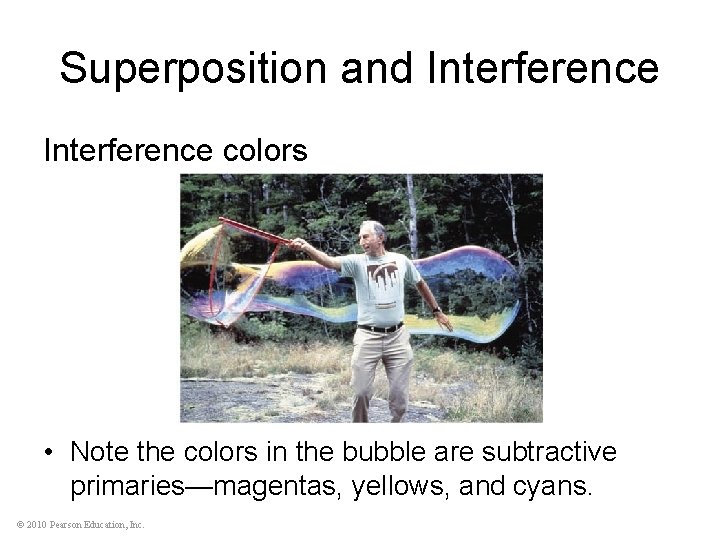 Superposition and Interference

Interference colors

• Note the colors in the bubble are subtractive primaries—magentas, yellows, and cyans.

© 2010 Pearson Education, Inc.